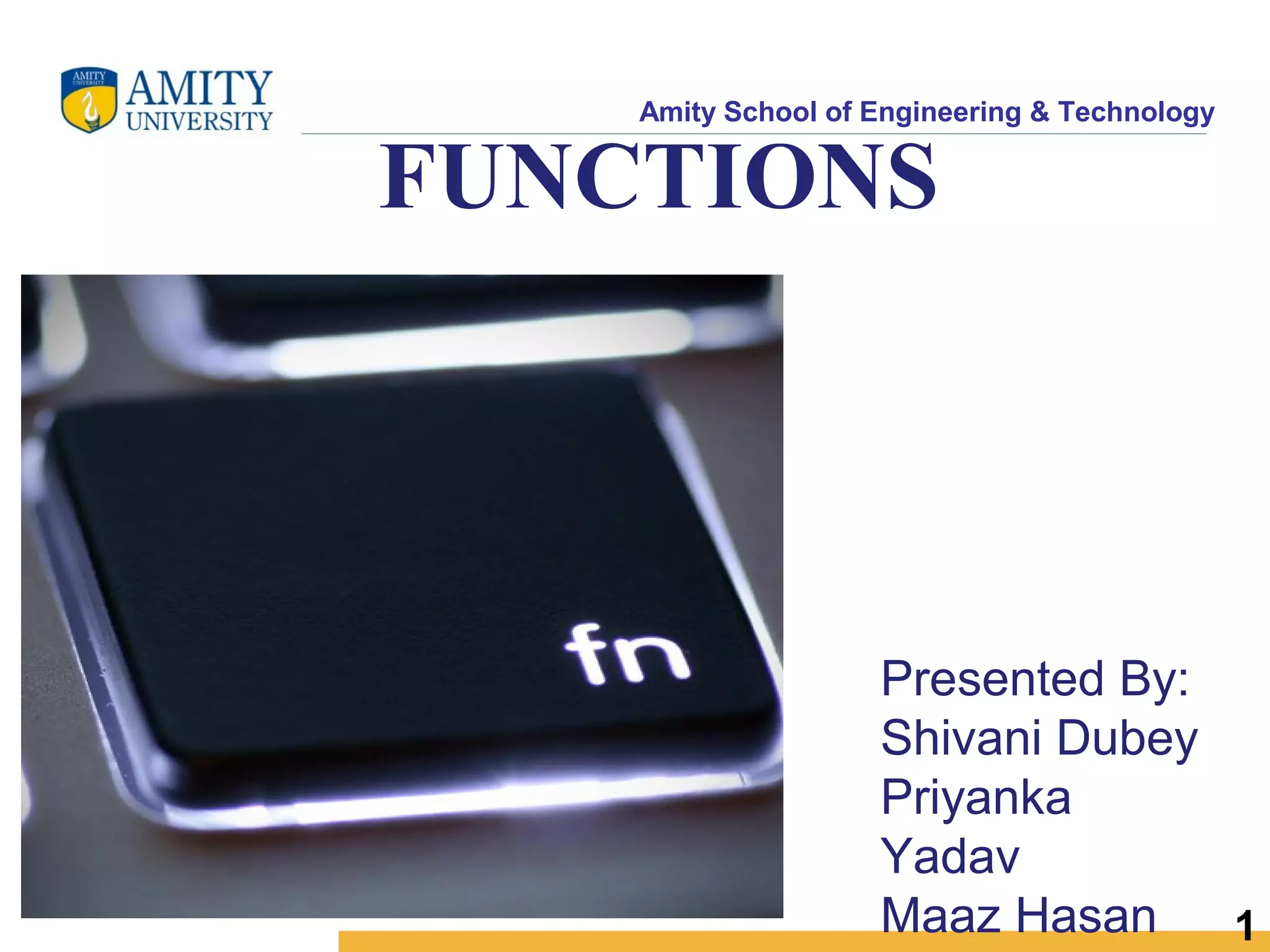 AMITY UNIVERSITY

AMITY UNIVERSITY

Amity School of Engineering & Technology

FUNCTIONS

fn

Presented By:
Shivani Dubey
Priyanka Yadav
Maaz Hasan

1